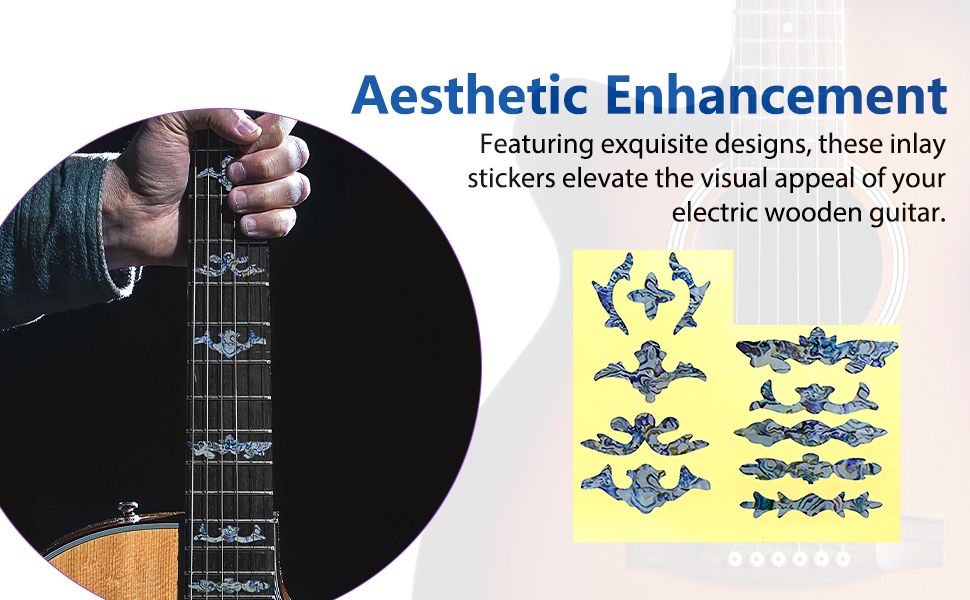 Aesthetic Enhancement

Featuring exquisite designs, these inlay stickers elevate the visual appeal of your electric wooden guitar.